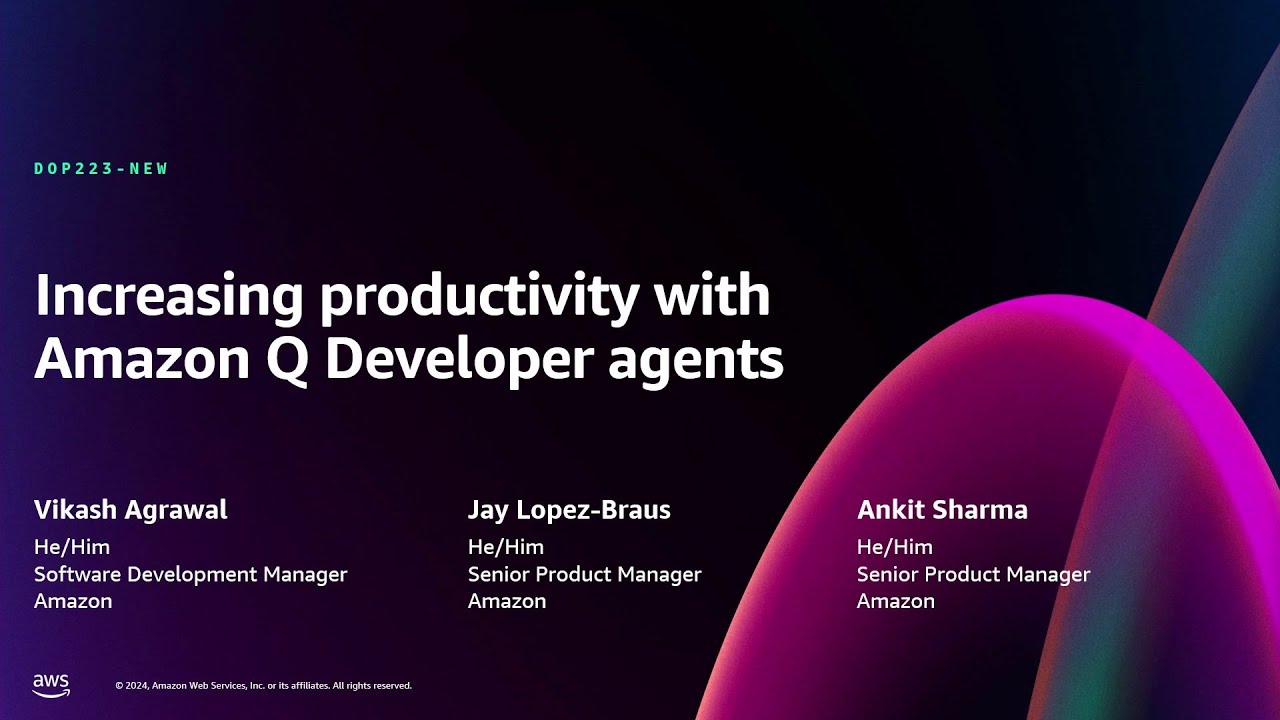 DOP223-NEW

Increasing productivity with Amazon Q Developer agents

Vikash Agrawal
He/Him
Software Development Manager
Amazon

Jay Lopez-Braus
He/Him
Senior Product Manager
Amazon

Ankit Sharma
He/Him
Senior Product Manager
Amazon

aws

© 2024, Amazon Web Services, Inc. or its affiliates. All rights reserved.